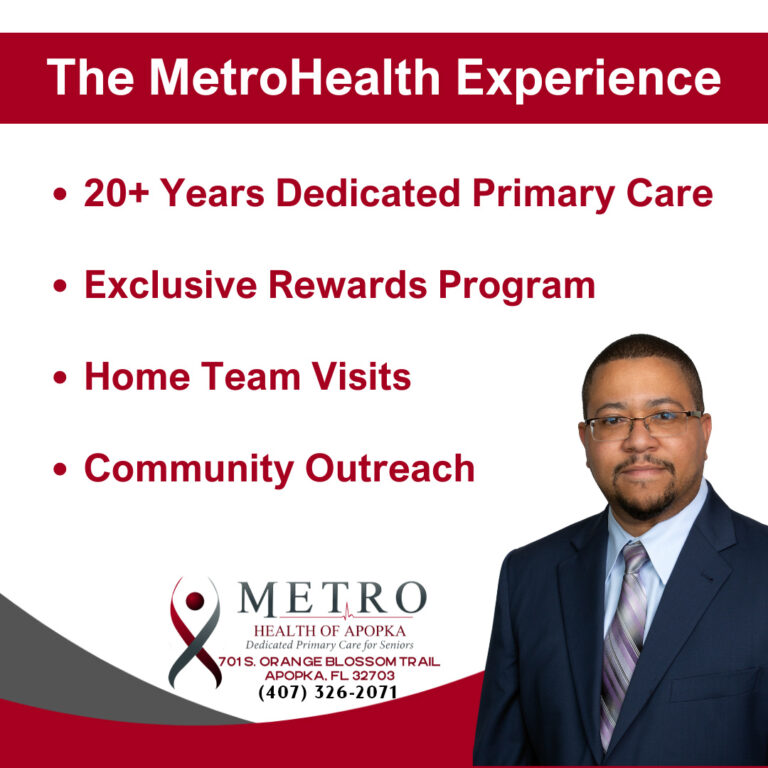 The MetroHealth Experience

• 20+ Years Dedicated Primary Care

• Exclusive Rewards Program

• Home Team Visits

• Community Outreach

METRO
HEALTH OF APOPKA
Dedicated Primary Care for Seniors
701 S. ORANGE BLOSSOM TRAIL
APOPKA, FL 32703
(407) 326-2071